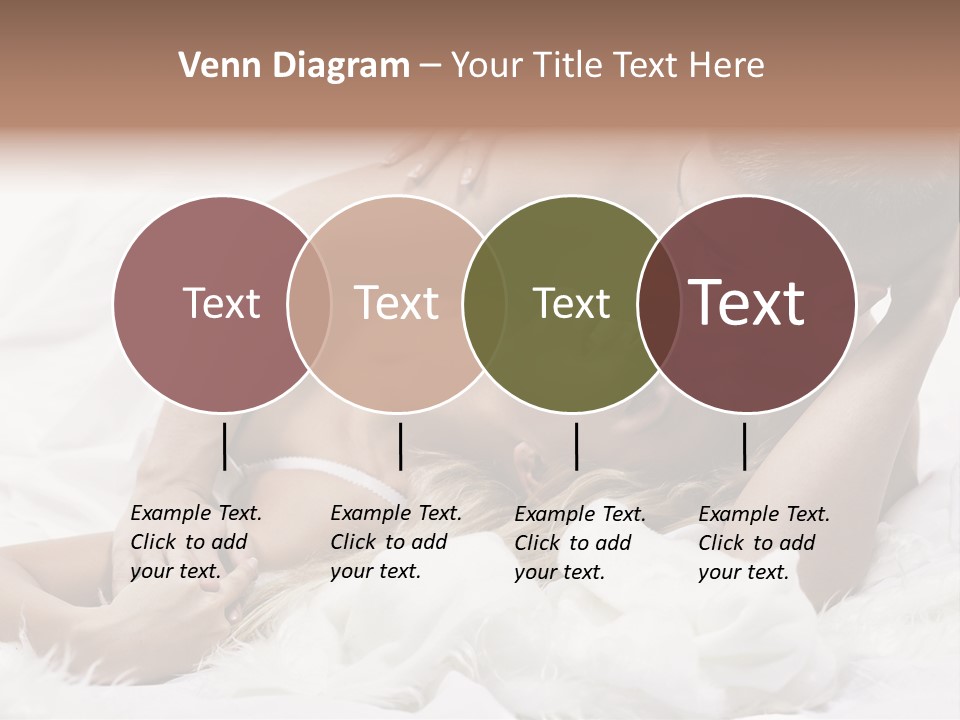 Venn Diagram – Your Title Text Here

Text

Text

Text

Text

Example Text. Click to add your text.

Example Text. Click to add your text.

Example Text. Click to add your text.

Example Text. Click to add your text.